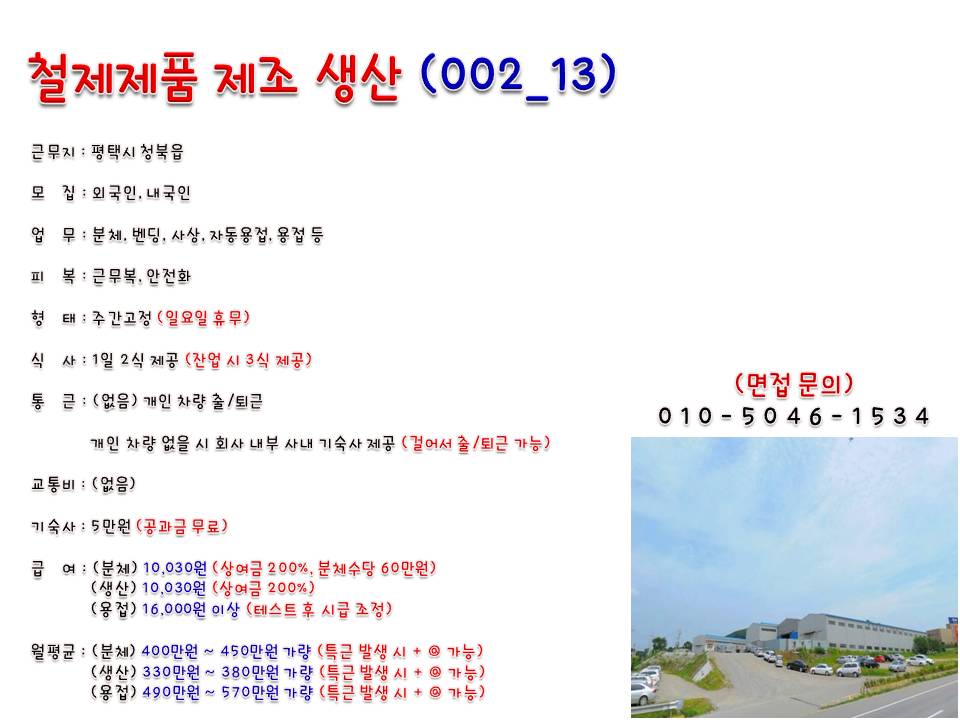 철제제품 제조 생산 (002_13)

근무지 : 평택시 청북읍

모 집 : 외국인, 내국인

업 무 : 분체, 벤딩, 사상, 자동용접, 용접 등

피 복 : 근무복, 안전화

형 태 : 주간고정 (일요일 휴무)

식 사 : 1일 2식 제공 (잔업 시 3식 제공)

통 근 : (없음) 개인 차량 출/퇴근

개인 차량 없을 시 회사 내부 사내 기숙사 제공 (걸어서 출/퇴근 가능)

교통비 : (없음)

기숙사 : 5만원 (공과금 무료)

급 여 : (분체) 10,030원 (상여금 200%, 분체수당 60만원)
(생산) 10,030원 (상여금 200%)
(용접) 16,000원 이상 (테스트 후 시급 조정)

월평균 : (분체) 400만원 ~ 450만원 가량 (특근 발생 시 + @ 가능)
(생산) 330만원 ~ 380만원 가량 (특근 발생 시 + @ 가능)
(용접) 490만원 ~ 570만원 가량 (특근 발생 시 + @ 가능)

(면접 문의)
010-5046-1534